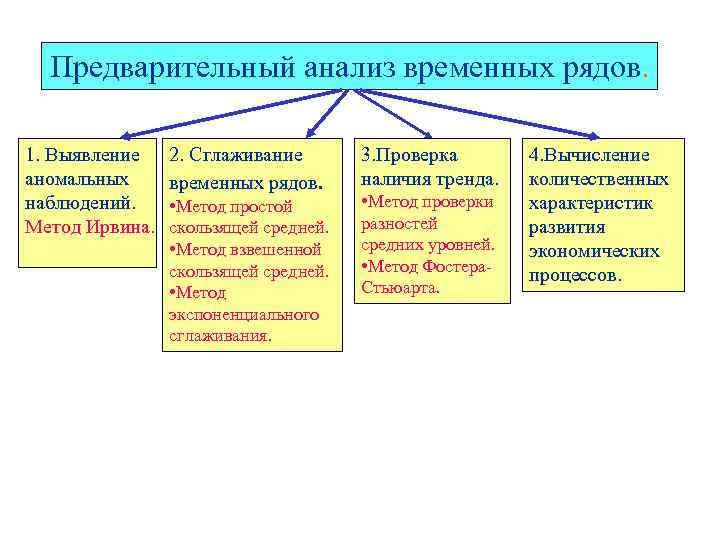 Предварительный анализ временных рядов.

1. Выявление аномальных наблюдений. Метод Ирвина.

2. Сглаживание временных рядов.
•Метод простой скользящей средней.
•Метод взвешенной скользящей средней.
•Метод экспоненциального сглаживания.

3.Проверка наличия тренда.
•Метод проверки разностей средних уровней.
•Метод Фостера-Стьюарта.

4.Вычисление количественных характеристик развития экономических процессов.